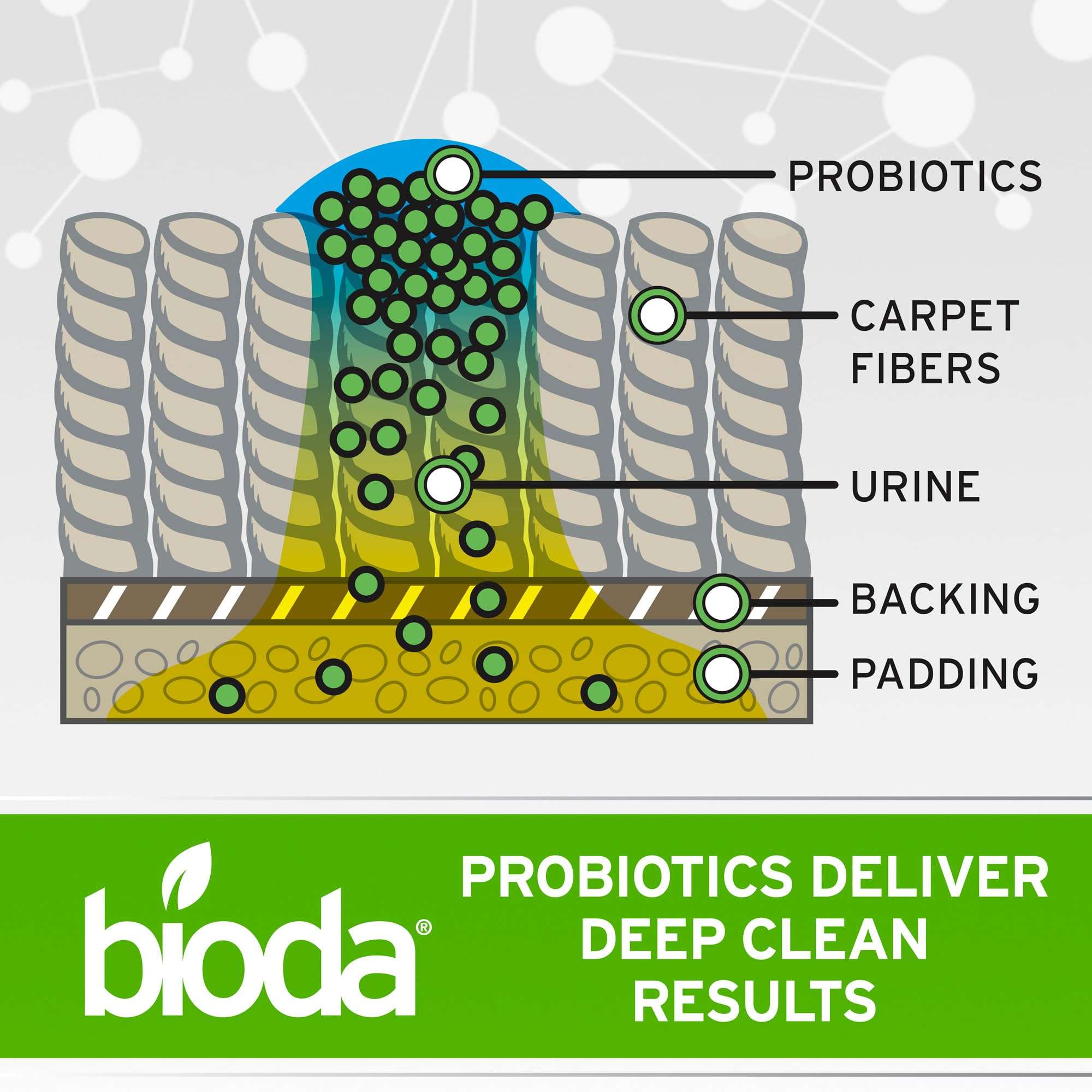 PROBIOTICS

CARPET FIBERS

URINE

BACKING

PADDING

bioda®

PROBIOTICS DELIVER DEEP CLEAN RESULTS